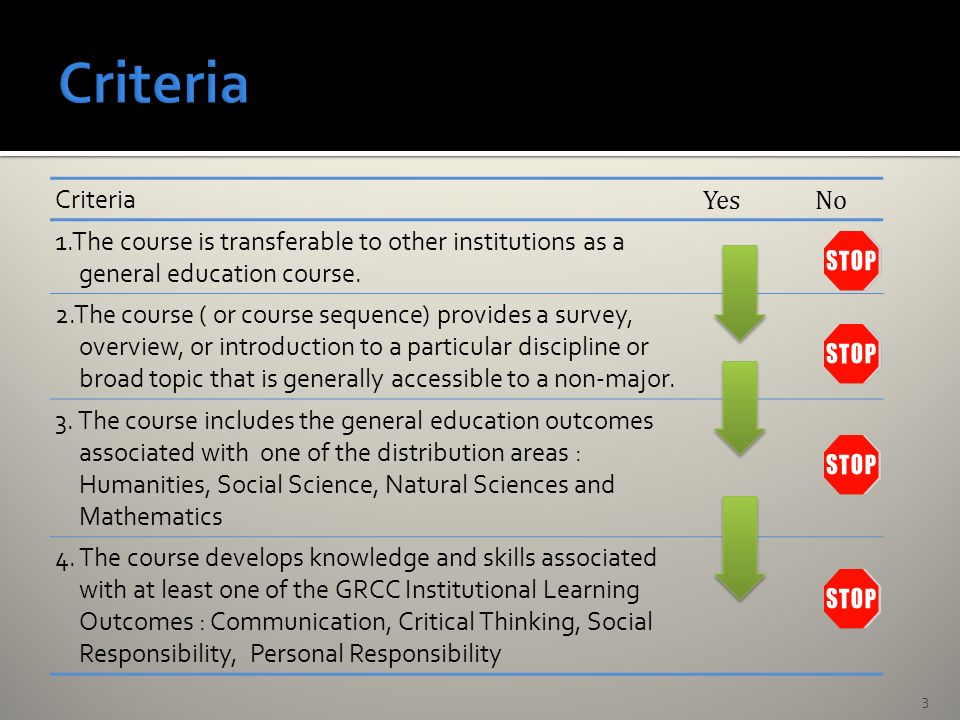 Criteria

| Criteria | Yes | No |
|---|---|---|
| 1.The course is transferable to other institutions as a general education course. | | STOP |
| 2.The course ( or course sequence) provides a survey, overview, or introduction to a particular discipline or broad topic that is generally accessible to a non-major. | | STOP |
| 3. The course includes the general education outcomes associated with one of the distribution areas : Humanities, Social Science, Natural Sciences and Mathematics | | STOP |
| 4. The course develops knowledge and skills associated with at least one of the GRCC Institutional Learning Outcomes : Communication, Critical Thinking, Social Responsibility, Personal Responsibility | | STOP |

3